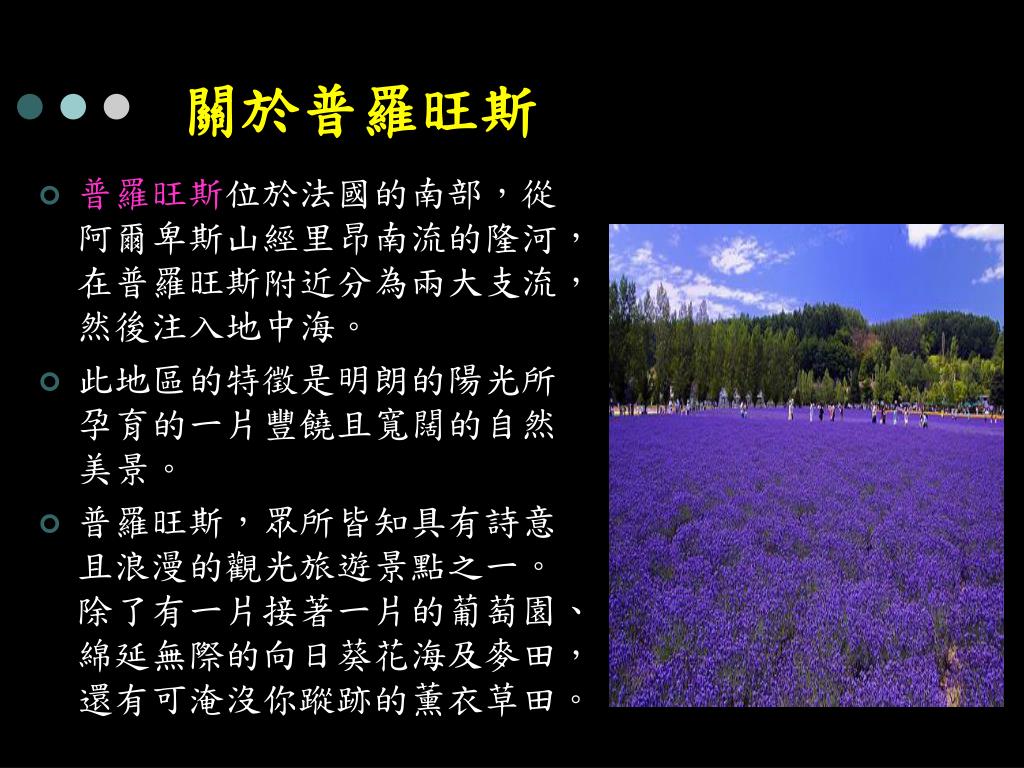 關於普羅旺斯

普羅旺斯位於法國的南部，從阿爾卑斯山經里昂南流的隆河，在普羅旺斯附近分為兩大支流，然後注入地中海。

此地區的特徵是明朗的陽光所孕育的一片豐饒且寬闊的自然美景。

普羅旺斯，眾所皆知具有詩意且浪漫的觀光旅遊景點之一。除了有一片接著一片的葡萄園、綿延無際的向日葵花海及麥田，還有可淹沒你蹤跡的薰衣草田。